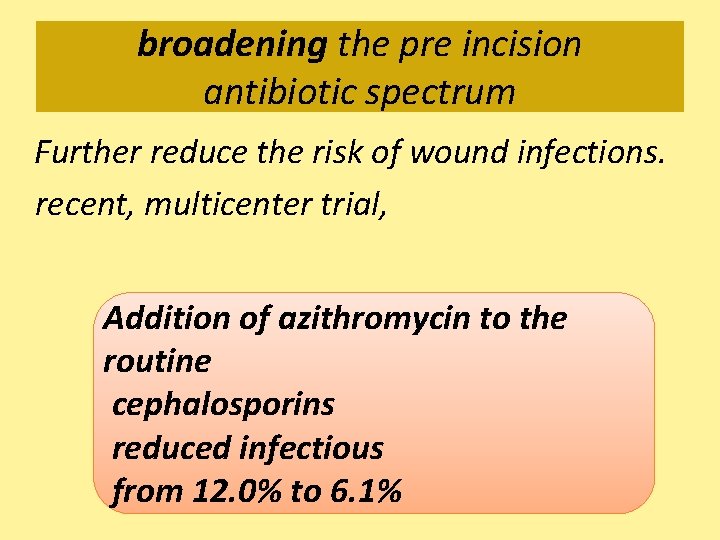 broadening the pre incision antibiotic spectrum

Further reduce the risk of wound infections.

recent, multicenter trial,

Addition of azithromycin to the routine
cephalosporins
reduced infectious
from 12.0% to 6.1%